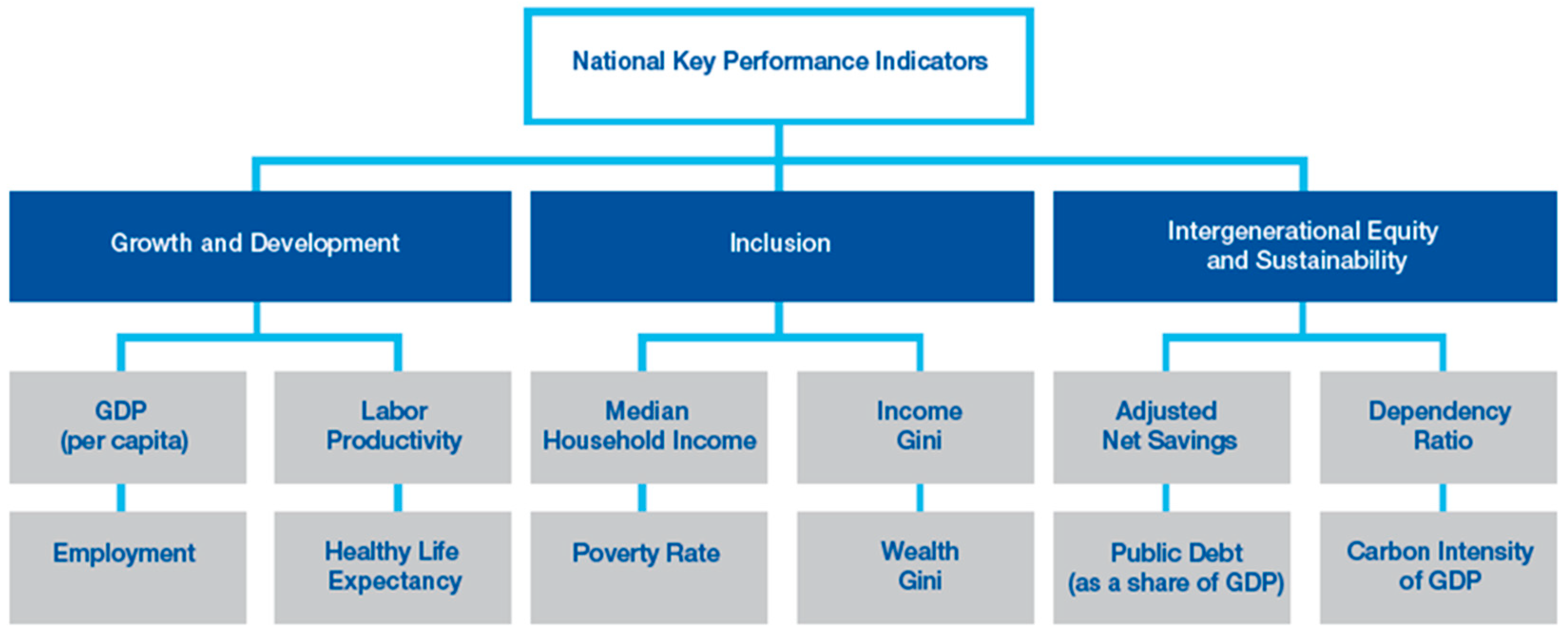 National Key Performance Indicators

Growth and Development

Inclusion

Intergenerational Equity and Sustainability

GDP (per capita)

Labor Productivity

Median Household Income

Income Gini

Adjusted Net Savings

Dependency Ratio

Employment

Healthy Life Expectancy

Poverty Rate

Wealth Gini

Public Debt (as a share of GDP)

Carbon Intensity of GDP